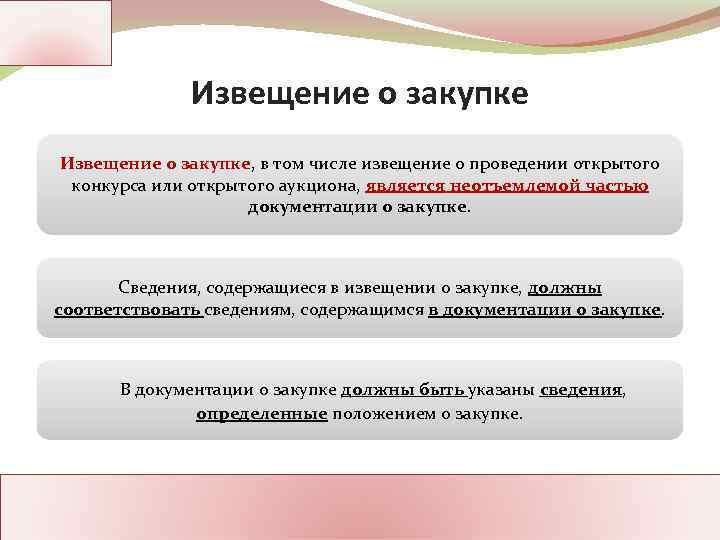 Извещение о закупке

Извещение о закупке, в том числе извещение о проведении открытого конкурса или открытого аукциона, является неотъемлемой частью документации о закупке.

Сведения, содержащиеся в извещении о закупке, должны соответствовать сведениям, содержащимся в документации о закупке.

В документации о закупке должны быть указаны сведения, определенные положением о закупке.